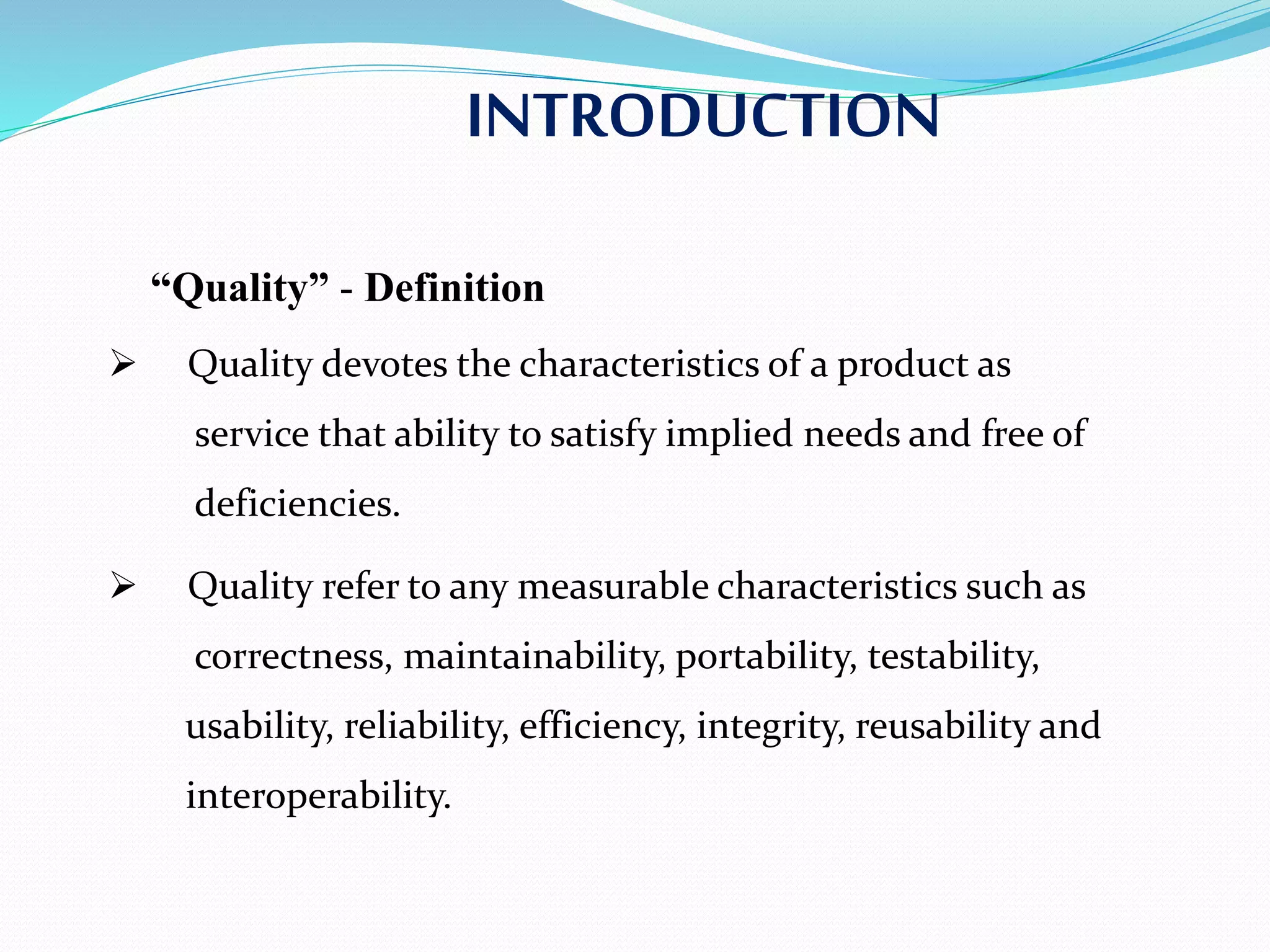 INTRODUCTION

“Quality” - Definition

➢ Quality devotes the characteristics of a product as service that ability to satisfy implied needs and free of deficiencies.

➢ Quality refer to any measurable characteristics such as correctness, maintainability, portability, testability, usability, reliability, efficiency, integrity, reusability and interoperability.